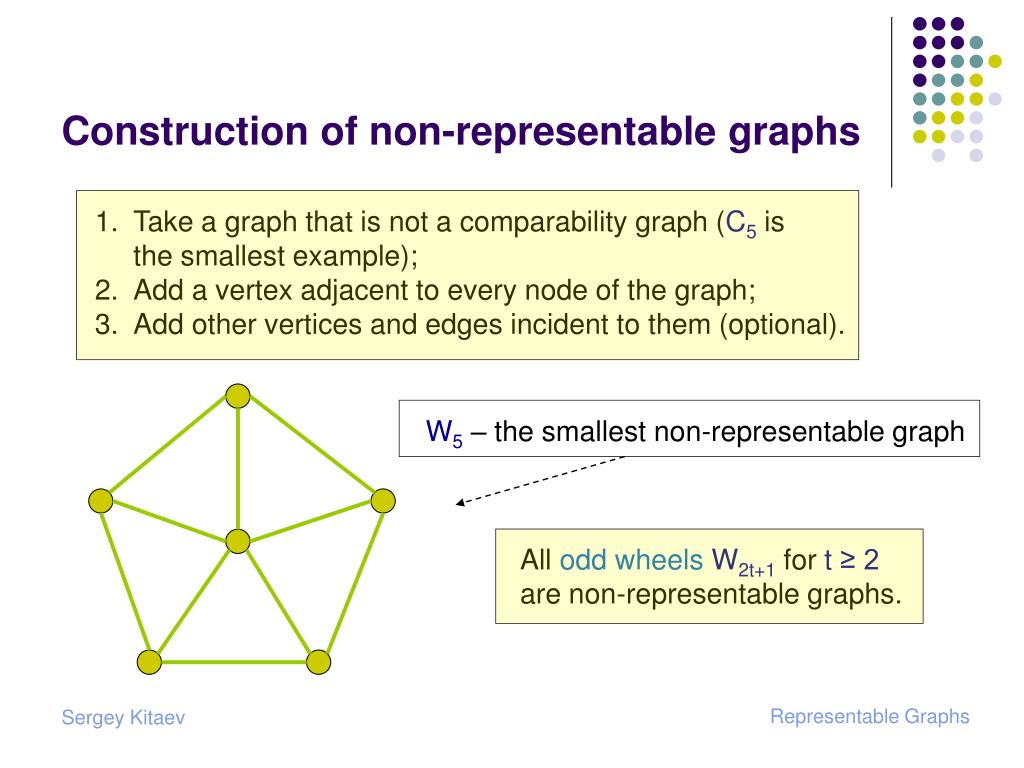 Construction of non-representable graphs

1. Take a graph that is not a comparability graph ($C_5$ is the smallest example);
2. Add a vertex adjacent to every node of the graph;
3. Add other vertices and edges incident to them (optional).

$W_5$ – the smallest non-representable graph

All odd wheels $W_{2t+1}$ for $t \geq 2$ are non-representable graphs.

Sergey Kitaev

Representable Graphs